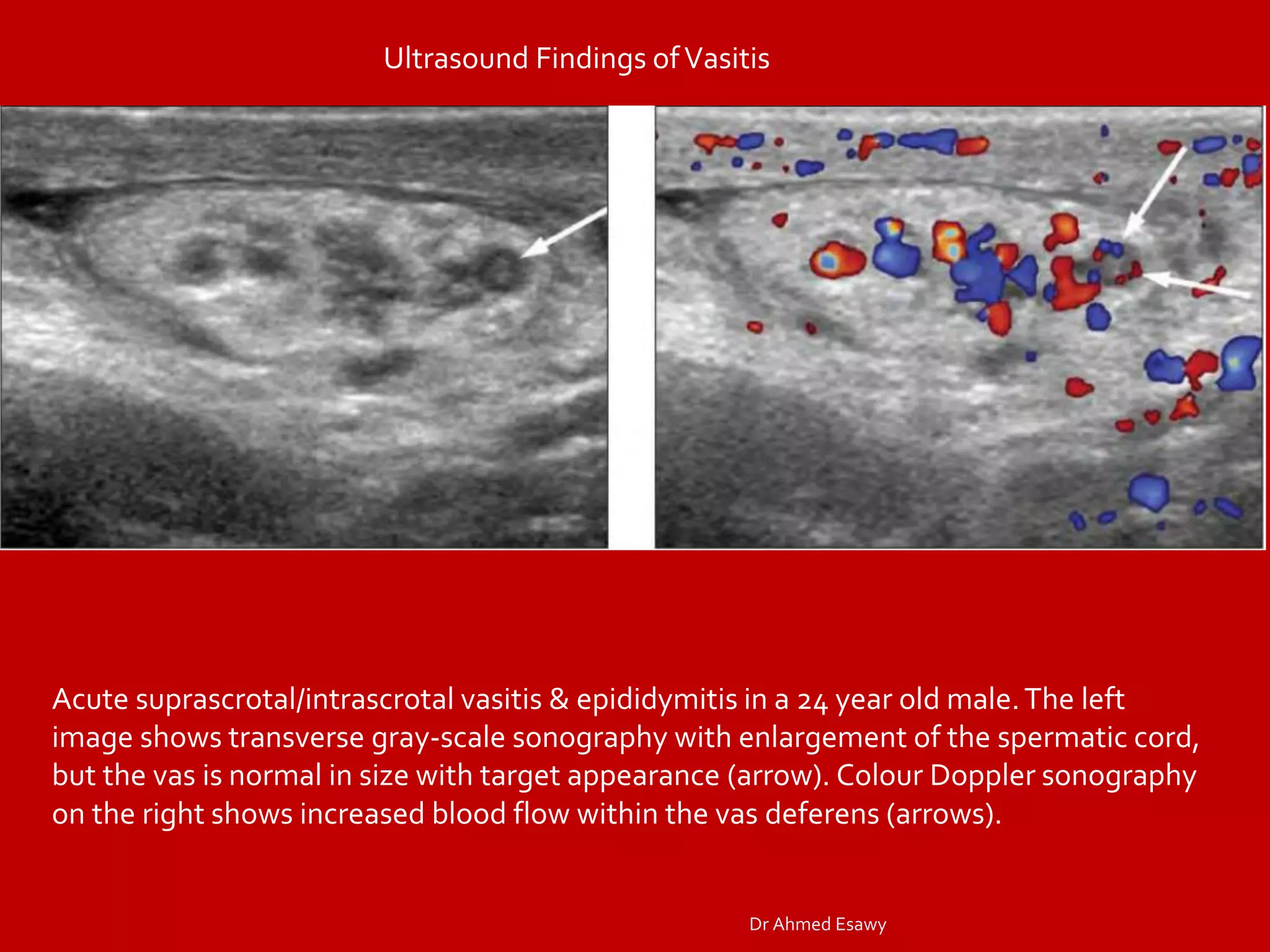 Ultrasound Findings of Vasitis

Acute suprascrotal/intrascrotal vasitis & epididymitis in a 24 year old male. The left image shows transverse gray-scale sonography with enlargement of the spermatic cord, but the vas is normal in size with target appearance (arrow). Colour Doppler sonography on the right shows increased blood flow within the vas deferens (arrows).

Dr Ahmed Esawy